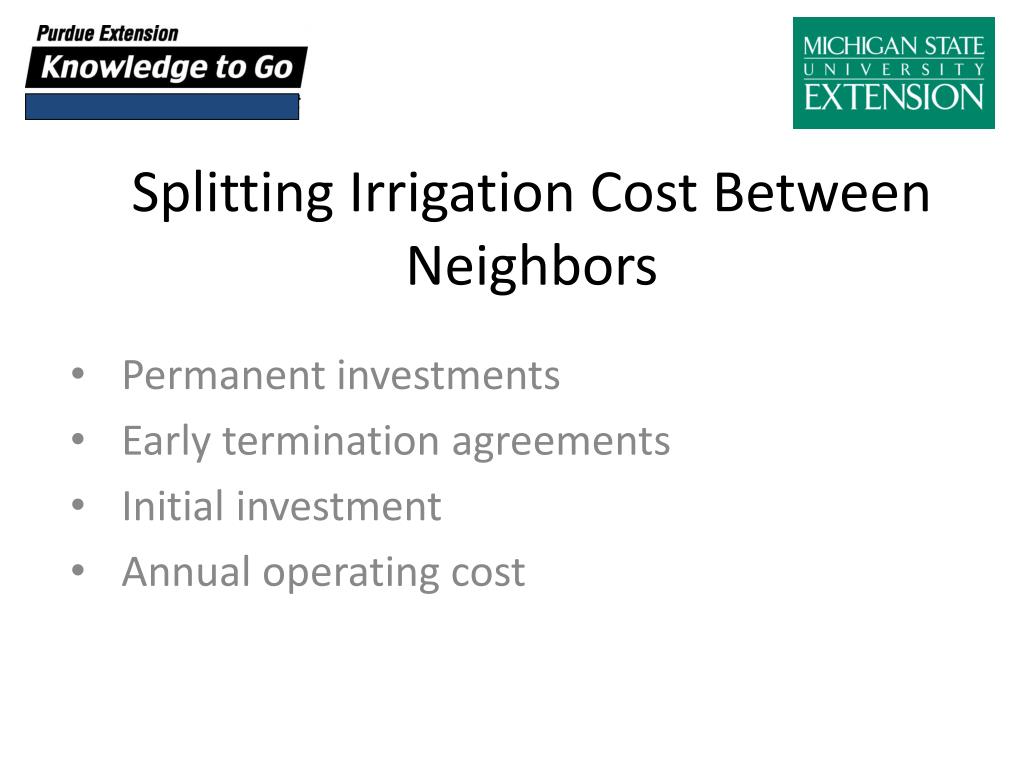 Purdue Extension
Knowledge to Go

MICHIGAN STATE
UNIVERSITY
EXTENSION

Splitting Irrigation Cost Between Neighbors

• Permanent investments
• Early termination agreements
• Initial investment
• Annual operating cost